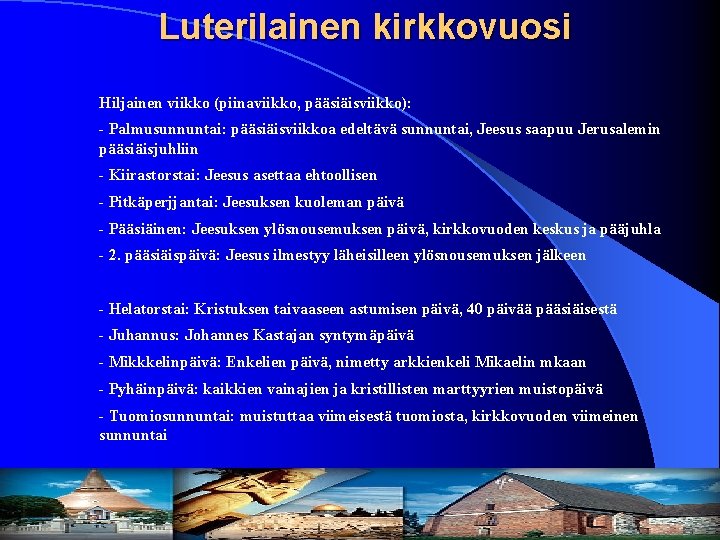 Luterilainen kirkkovuosi

Hiljainen viikko (piinaviikko, pääsiäisviikko):

- Palmusunnuntai: pääsiäisviikkoa edeltävä sunnuntai, Jeesus saapuu Jerusalemin pääsiäisjuhliin

- Kiirastorstai: Jeesus asettaa ehtoollisen

- Pitkäperjjantai: Jeesuksen kuoleman päivä

- Pääsiäinen: Jeesuksen ylösnousemuksen päivä, kirkkovuoden keskus ja pääjuhla

- 2. pääsiäispäivä: Jeesus ilmestyy läheisilleen ylösnousemuksen jälkeen

- Helatorstai: Kristuksen taivaaseen astumisen päivä, 40 päivää pääsiäisestä

- Juhannus: Johannes Kastajan syntymäpäivä

- Mikkkelinpäivä: Enkelien päivä, nimetty arkkienkeli Mikaelin mkaan

- Pyhäinpäivä: kaikkien vainajien ja kristillisten marttyyrien muistopäivä

- Tuomiosunnuntai: muistuttaa viimeisestä tuomiosta, kirkkovuoden viimeinen sunnuntai